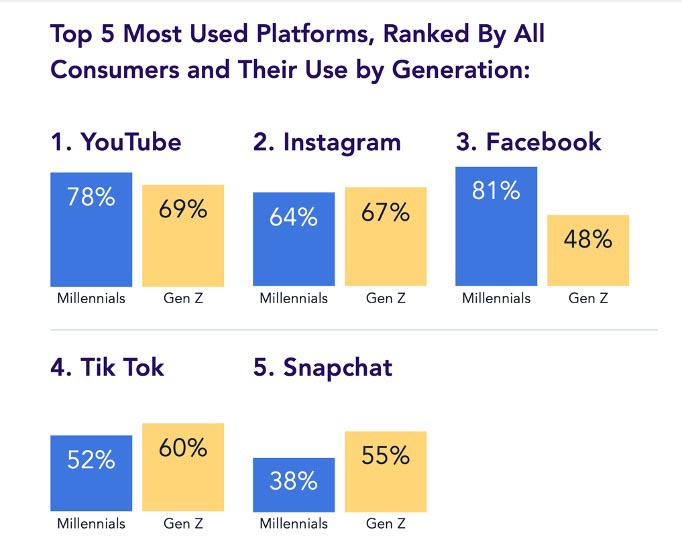 Top 5 Most Used Platforms, Ranked By All Consumers and Their Use by Generation:

1. YouTube

78%
Millennials

69%
Gen Z

2. Instagram

64%
Millennials

67%
Gen Z

3. Facebook

81%
Millennials

48%
Gen Z

4. Tik Tok

52%
Millennials

60%
Gen Z

5. Snapchat

38%
Millennials

55%
Gen Z